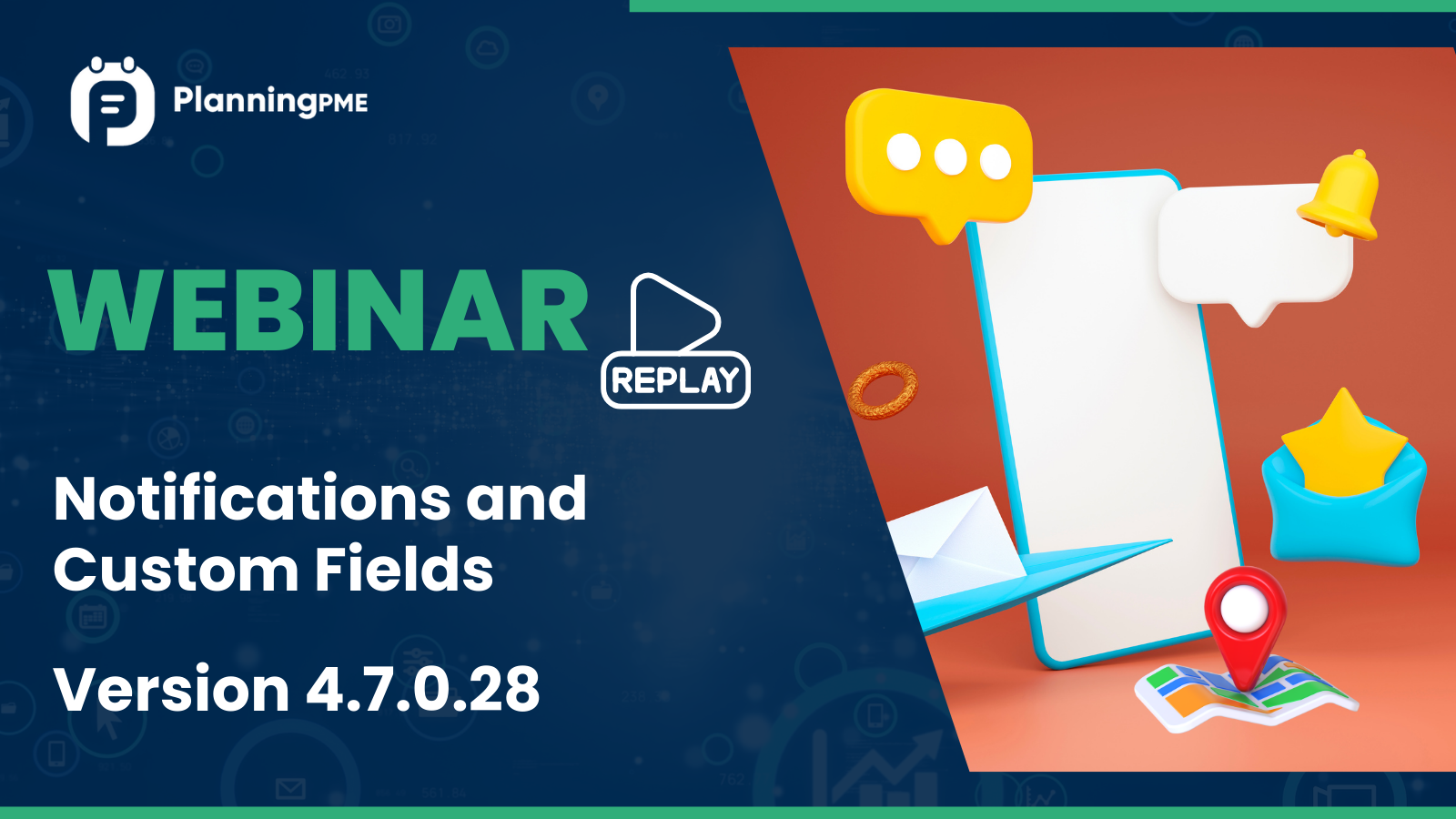 PlanningPME

WEBINAR

REPLAY

Notifications and Custom Fields

Version 4.7.0.28